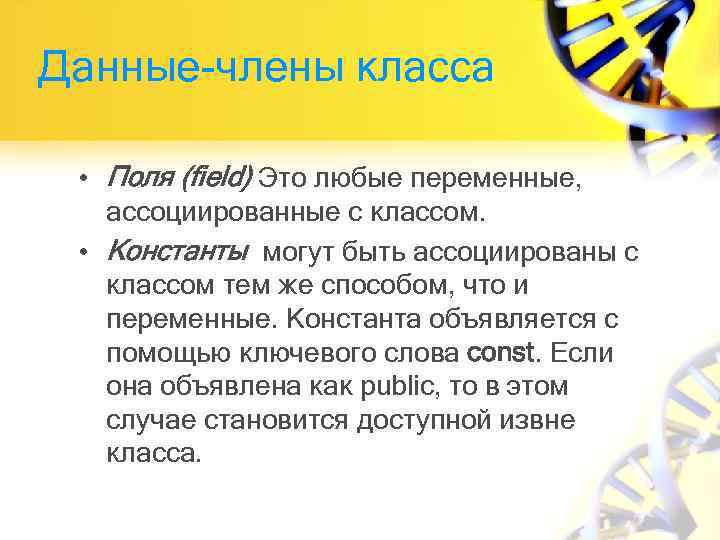 Данные-члены класса

• Поля (field) Это любые переменные, ассоциированные с классом.

• Константы могут быть ассоциированы с классом тем же способом, что и переменные. Константа объявляется с помощью ключевого слова const. Если она объявлена как public, то в этом случае становится доступной извне класса.